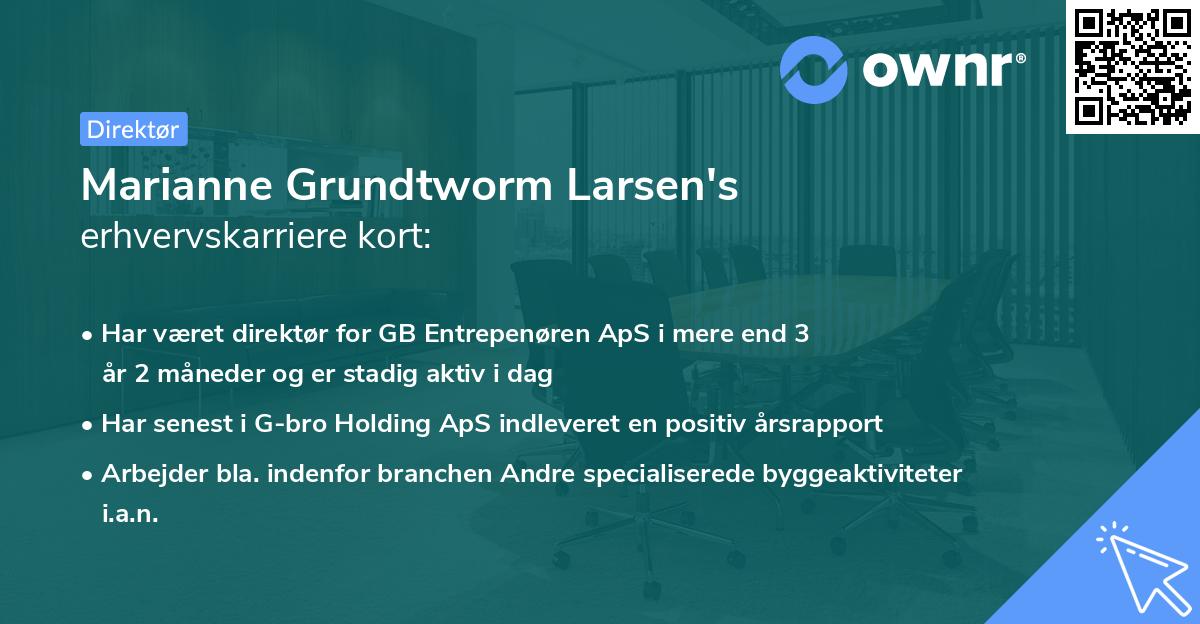 ownr®

Direktør

Marianne Grundtworm Larsen's
erhvervskarriere kort:

• Har været direktør for GB Entrepenøren ApS i mere end 3 år 2 måneder og er stadig aktiv i dag

• Har senest i G-bro Holding ApS indleveret en positiv årsrapport

• Arbejder bla. indenfor branchen Andre specialiserede byggeaktiviteter i.a.n.